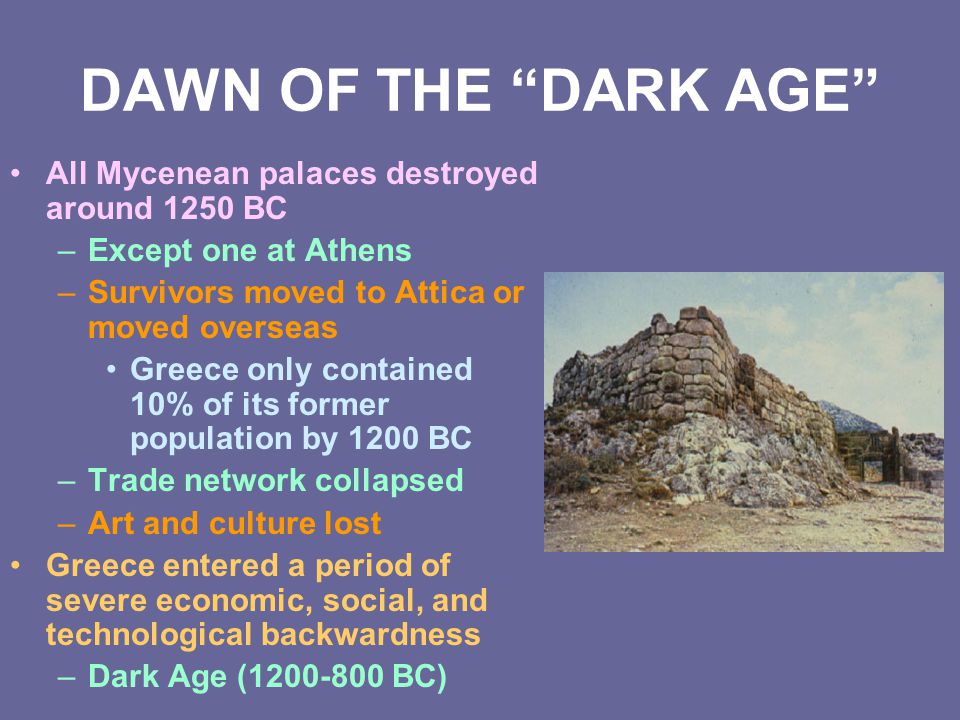 DAWN OF THE “DARK AGE”

• All Mycenean palaces destroyed around 1250 BC
– Except one at Athens
– Survivors moved to Attica or moved overseas
• Greece only contained 10% of its former population by 1200 BC
– Trade network collapsed
– Art and culture lost
• Greece entered a period of severe economic, social, and technological backwardness
– Dark Age (1200-800 BC)